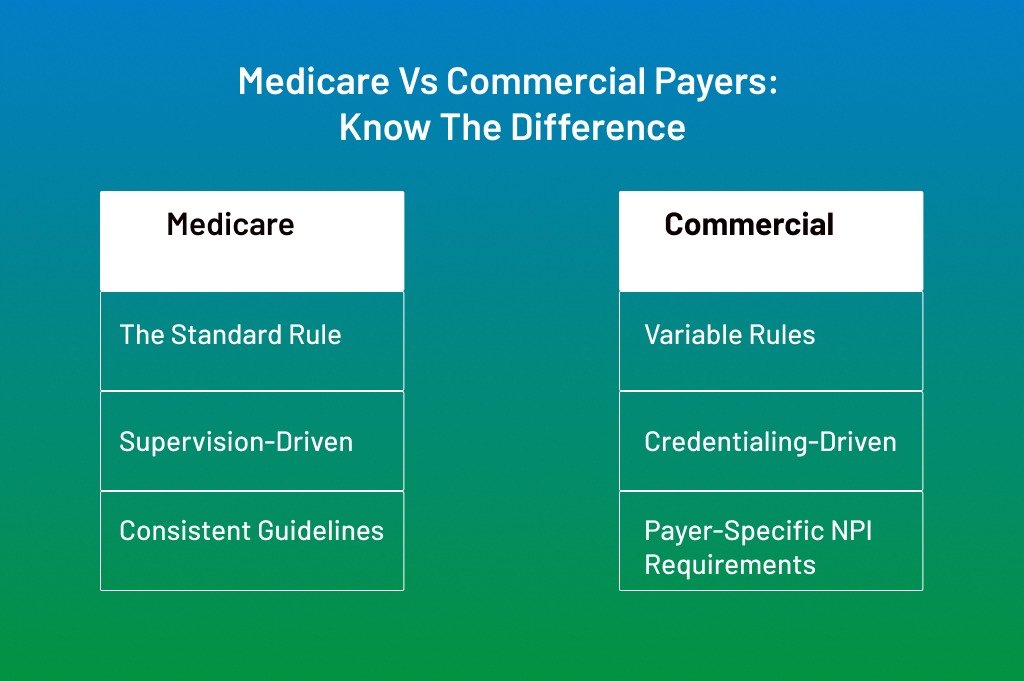 Medicare Vs Commercial Payers: Know The Difference

| Medicare |
|---|
| The Standard Rule |
| Supervision-Driven |
| Consistent Guidelines |

| Commercial |
|---|
| Variable Rules |
| Credentialing-Driven |
| Payer-Specific NPI Requirements |